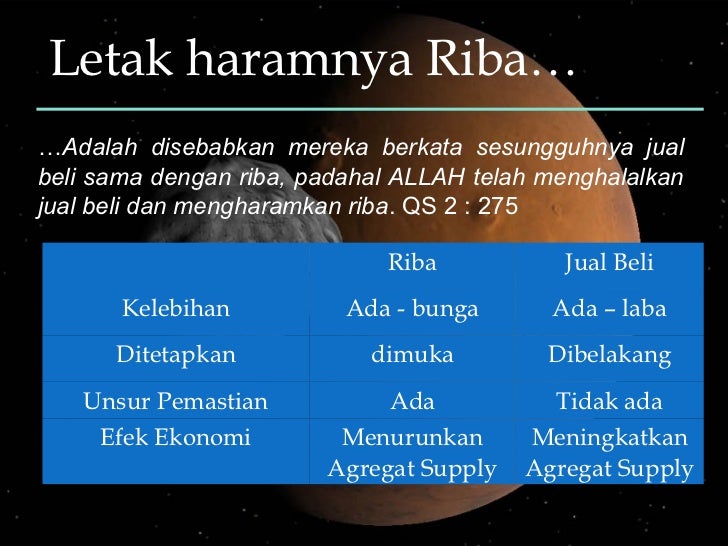 Letak haramnya Riba…

…Adalah disebabkan mereka berkata sesungguhnya jual beli sama dengan riba, padahal ALLAH telah menghalalkan jual beli dan mengharamkan riba. QS 2 : 275

| | Riba | Jual Beli |
|---|---|---|
| Kelebihan | Ada - bunga | Ada – laba |
| Ditetapkan | dimuka | Dibelakang |
| Unsur Pemastian | Ada | Tidak ada |
| Efek Ekonomi | Menurunkan Agregat Supply | Meningkatkan Agregat Supply |